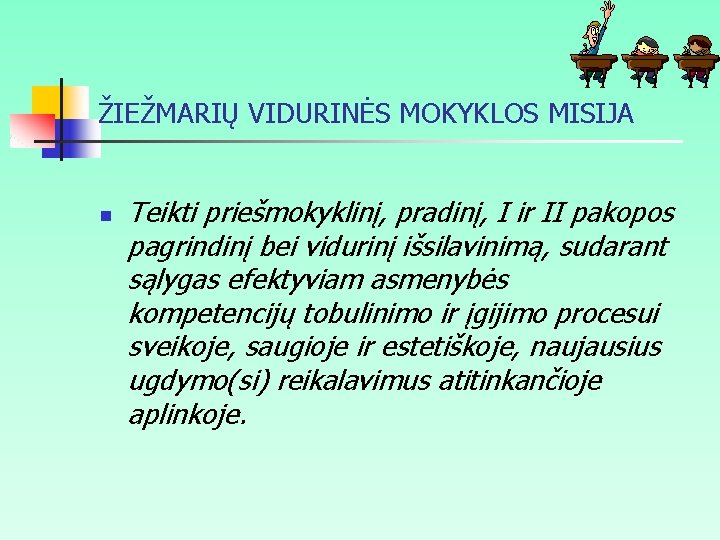 ŽIEŽMARIŲ VIDURINĖS MOKYKLOS MISIJA

Teikti priešmokyklinį, pradinį, I ir II pakopos pagrindinį bei vidurinį išsilavinimą, sudarant sąlygas efektyviam asmenybės kompetencijų tobulinimo ir įgijimo procesui sveikoje, saugioje ir estetiškoje, naujausius ugdymo(si) reikalavimus atitinkančioje aplinkoje.